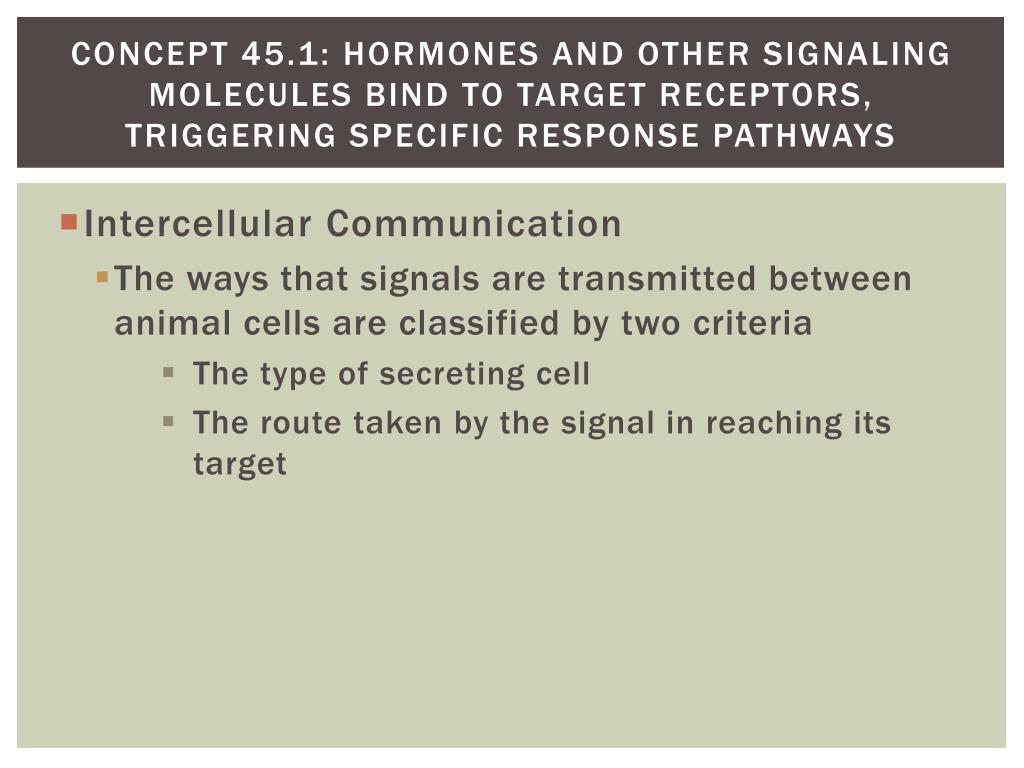 CONCEPT 45.1: HORMONES AND OTHER SIGNALING MOLECULES BIND TO TARGET RECEPTORS, TRIGGERING SPECIFIC RESPONSE PATHWAYS

Intercellular Communication

The ways that signals are transmitted between animal cells are classified by two criteria

The type of secreting cell

The route taken by the signal in reaching its target